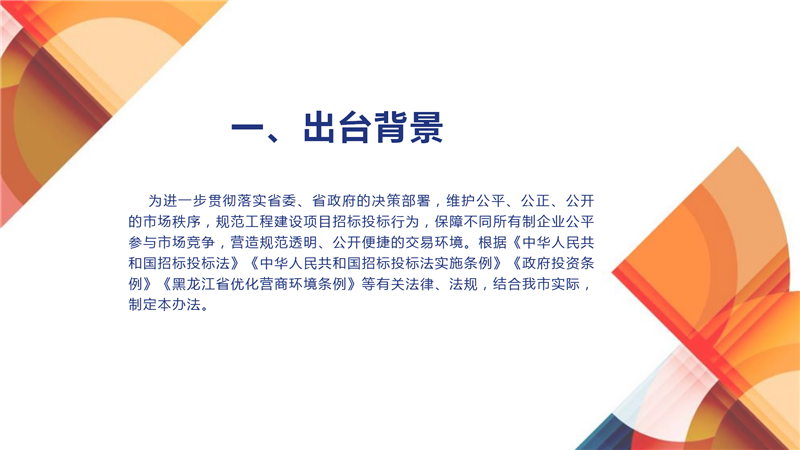 一、出台背景

为进一步贯彻落实省委、省政府的决策部署，维护公平、公正、公开的市场秩序，规范工程建设项目招标投标行为，保障不同所有制企业公平参与市场竞争，营造规范透明、公开便捷的交易环境。根据《中华人民共和国招标投标法》《中华人民共和国招标投标法实施条例》《政府投资条例》《黑龙江省优化营商环境条例》等有关法律、法规，结合我市实际，制定本办法。